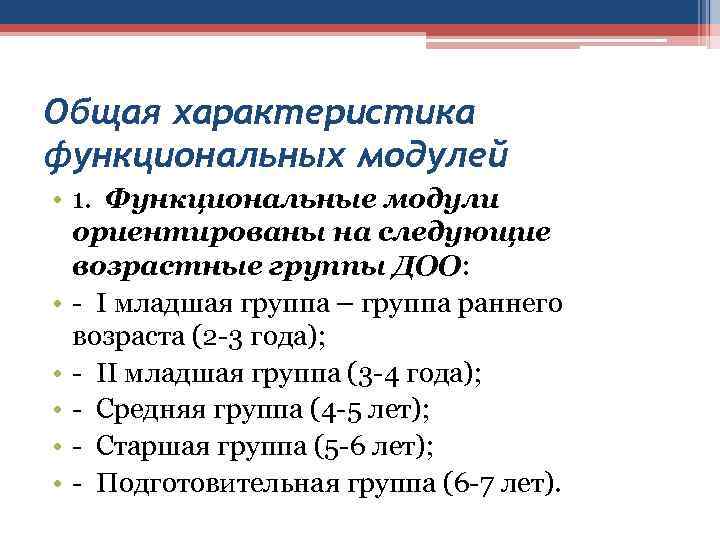 Общая характеристика функциональных модулей

• 1. Функциональные модули ориентированы на следующие возрастные группы ДОО:
• - I младшая группа – группа раннего возраста (2-3 года);
• - II младшая группа (3-4 года);
• - Средняя группа (4-5 лет);
• - Старшая группа (5-6 лет);
• - Подготовительная группа (6-7 лет).